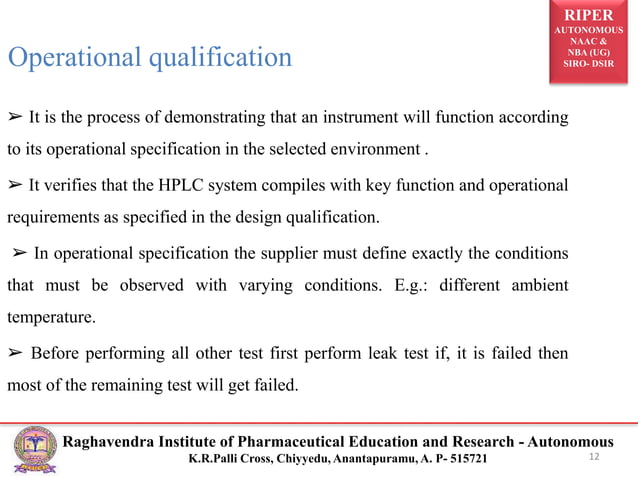 RIPER
AUTONOMOUS
NAAC &
NBA (UG)
SIRO- DSIR

Operational qualification

➢ It is the process of demonstrating that an instrument will function according to its operational specification in the selected environment .

➢ It verifies that the HPLC system compiles with key function and operational requirements as specified in the design qualification.

➢ In operational specification the supplier must define exactly the conditions that must be observed with varying conditions. E.g.: different ambient temperature.

➢ Before performing all other test first perform leak test if, it is failed then most of the remaining test will get failed.

Raghavendra Institute of Pharmaceutical Education and Research - Autonomous
K.R.Palli Cross, Chiyyedu, Anantapuramu, A. P- 515721
12